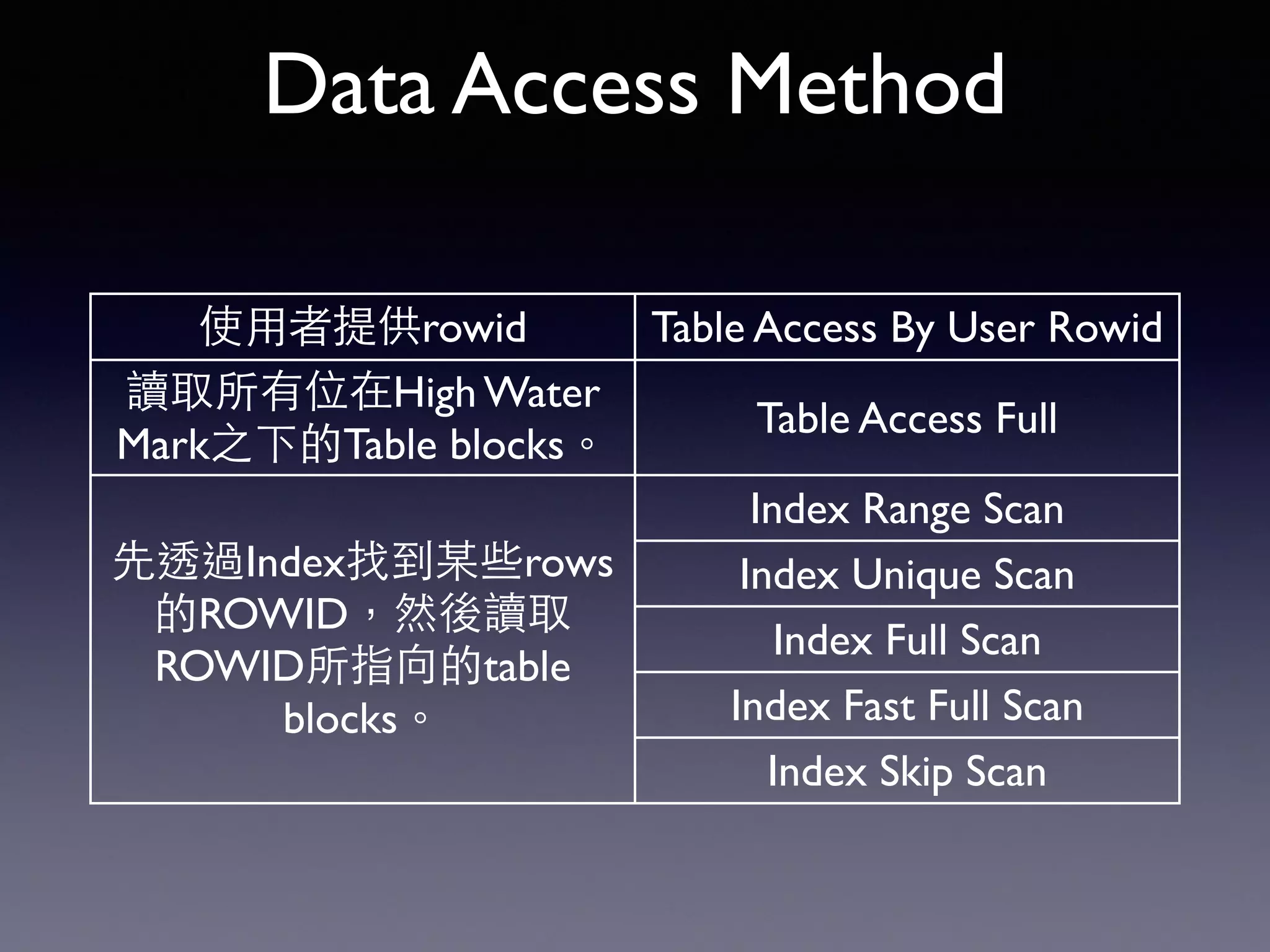 Data Access Method

| 使用者提供rowid | Table Access By User Rowid |
|---|---|
| 讀取所有位在High Water Mark之下的Table blocks。 | Table Access Full |
| 先透過Index找到某些rows的ROWID，然後讀取ROWID所指向的table blocks。 | Index Range Scan |
| | Index Unique Scan |
| | Index Full Scan |
| | Index Fast Full Scan |
| | Index Skip Scan |